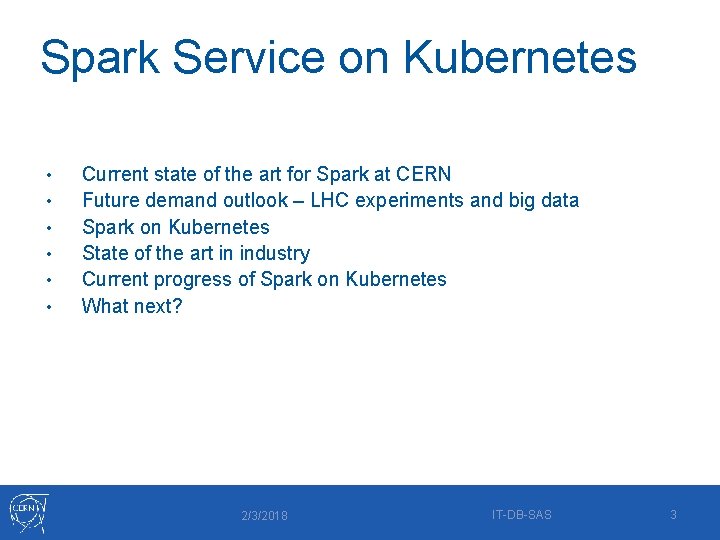 Spark Service on Kubernetes

• Current state of the art for Spark at CERN
• Future demand outlook – LHC experiments and big data
• Spark on Kubernetes
• State of the art in industry
• Current progress of Spark on Kubernetes
• What next?

CERN

2/3/2018

IT-DB-SAS

3